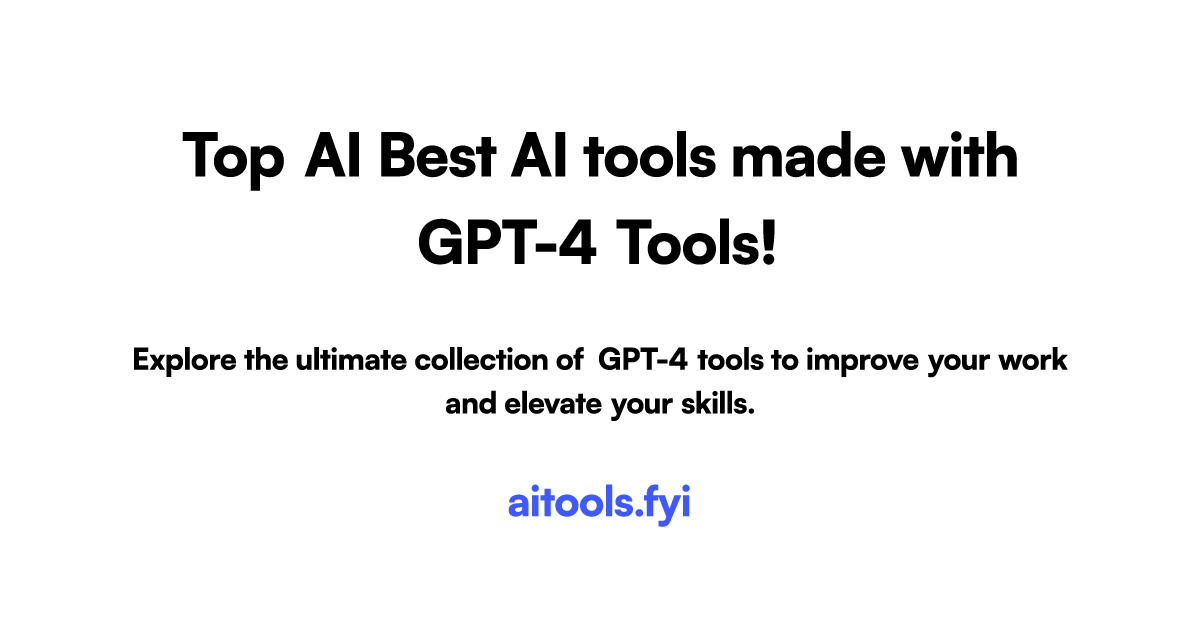 Top AI Best AI tools made with GPT-4 Tools!

Explore the ultimate collection of GPT-4 tools to improve your work and elevate your skills.

aitools.fyi